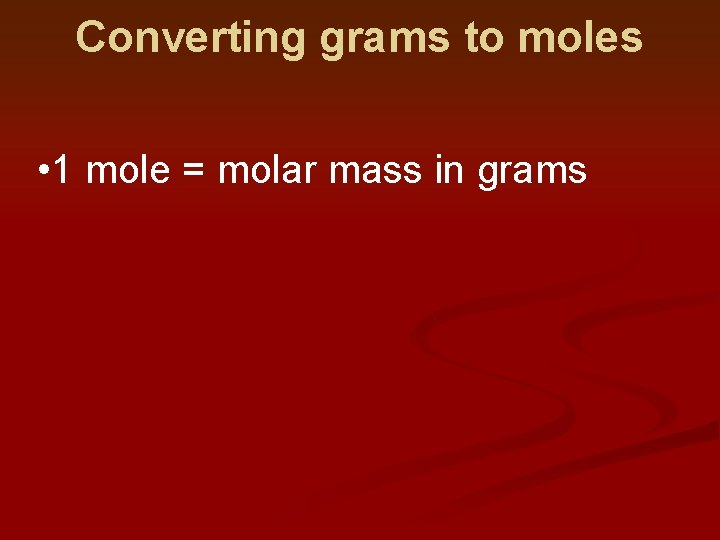 Converting grams to moles

• 1 mole = molar mass in grams